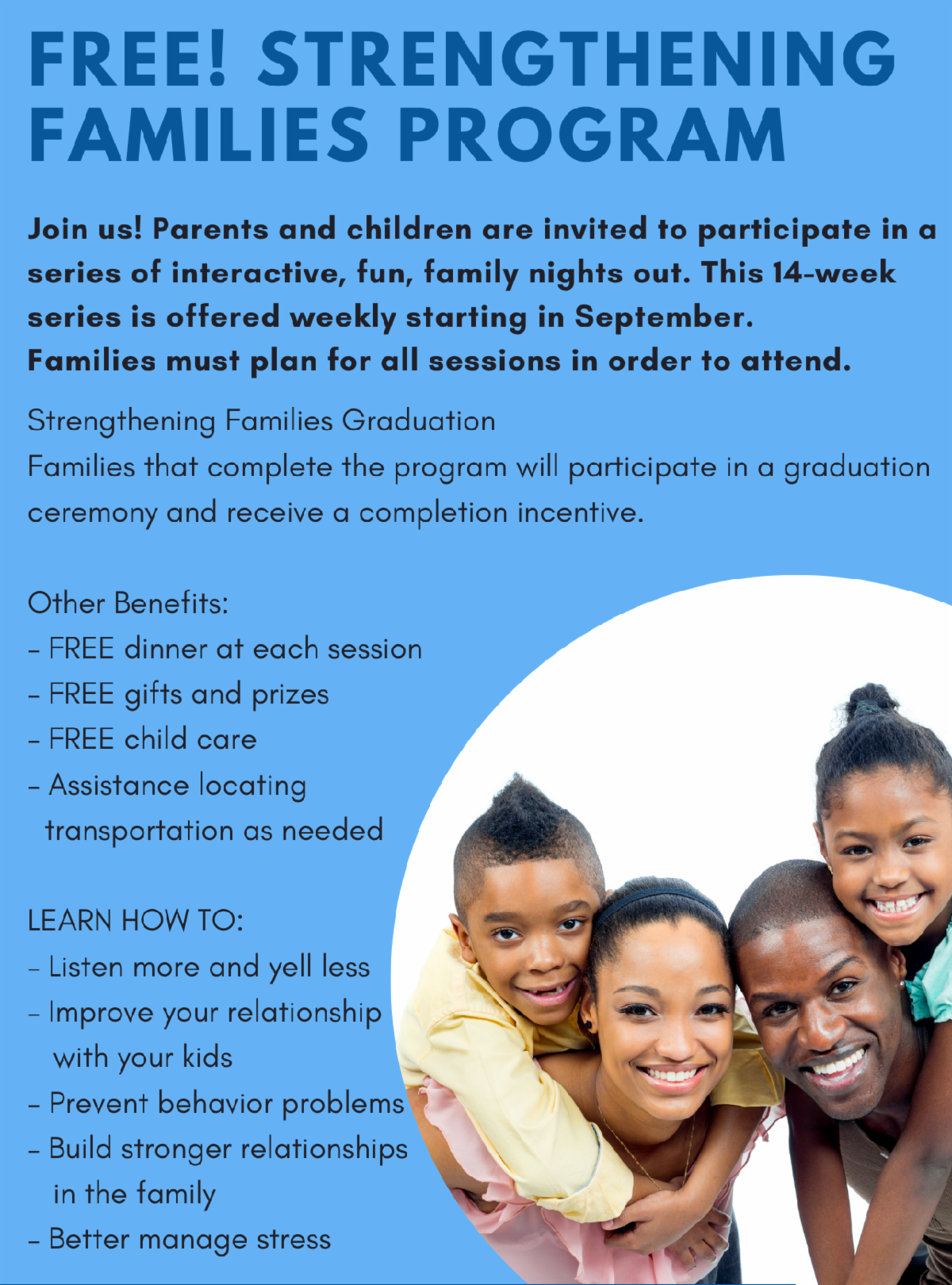 FREE! STRENGTHENING FAMILIES PROGRAM

Join us! Parents and children are invited to participate in a series of interactive, fun, family nights out. This 14-week series is offered weekly starting in September.
Families must plan for all sessions in order to attend.

Strengthening Families Graduation
Families that complete the program will participate in a graduation ceremony and receive a completion incentive.

Other Benefits:
- FREE dinner at each session
- FREE gifts and prizes
- FREE child care
- Assistance locating transportation as needed

LEARN HOW TO:
- Listen more and yell less
- Improve your relationship with your kids
- Prevent behavior problems
- Build stronger relationships in the family
- Better manage stress